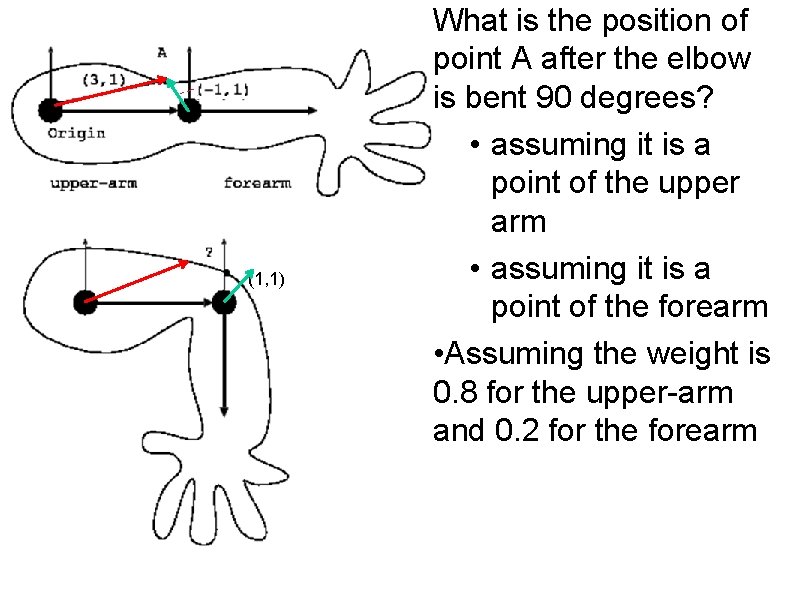 A
(3,1)
(-1,1)
Origin
upper-arm
forearm

?
(1,1)

What is the position of point A after the elbow is bent 90 degrees?

• assuming it is a point of the upper arm

• assuming it is a point of the forearm

•Assuming the weight is 0.8 for the upper-arm and 0.2 for the forearm